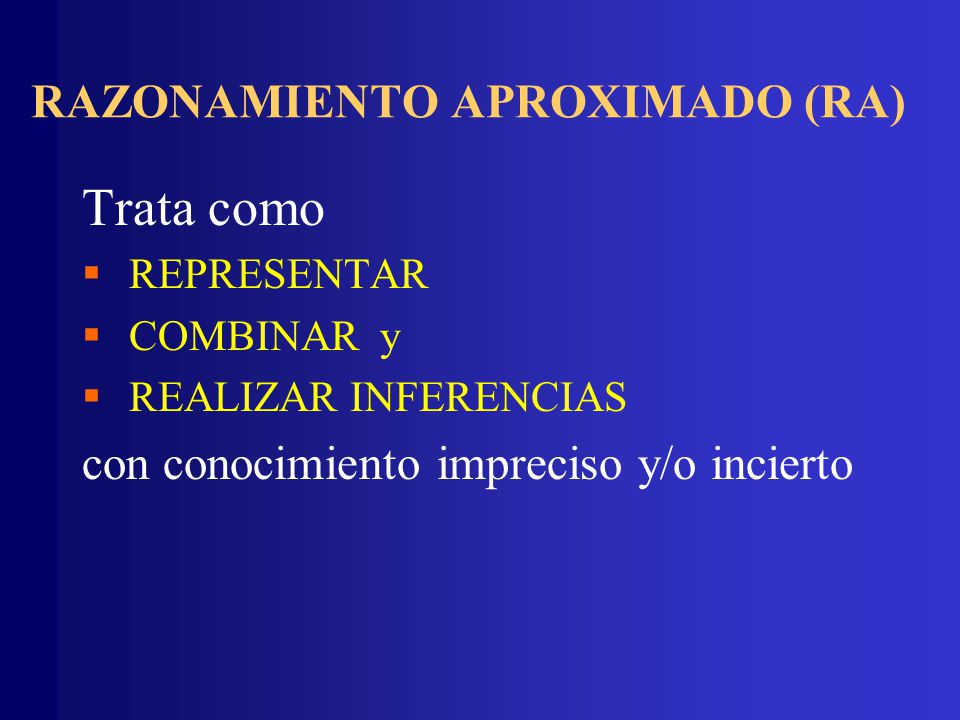 RAZONAMIENTO APROXIMADO (RA)

Trata como

- REPRESENTAR
- COMBINAR y
- REALIZAR INFERENCIAS

con conocimiento impreciso y/o incierto